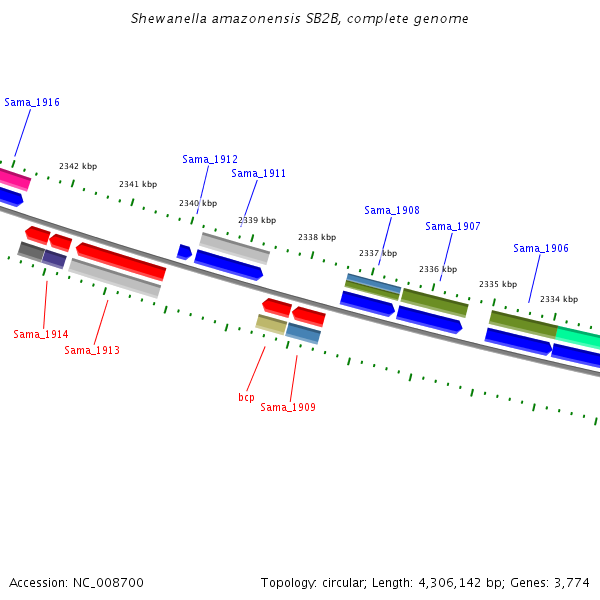 Shewanella amazonensis SB2B, complete genome

Sama_1916

2342 kbp

2341 kbp

Sama_1912

Sama_1911

2340 kbp

2339 kbp

2338 kbp

Sama_1908

Sama_1907

2337 kbp

2336 kbp

Sama_1906

2335 kbp

2334 kbp

Sama_1914

Sama_1913

bcp

Sama_1909

Accession: NC_008700

Topology: circular; Length: 4,306,142 bp; Genes: 3,774